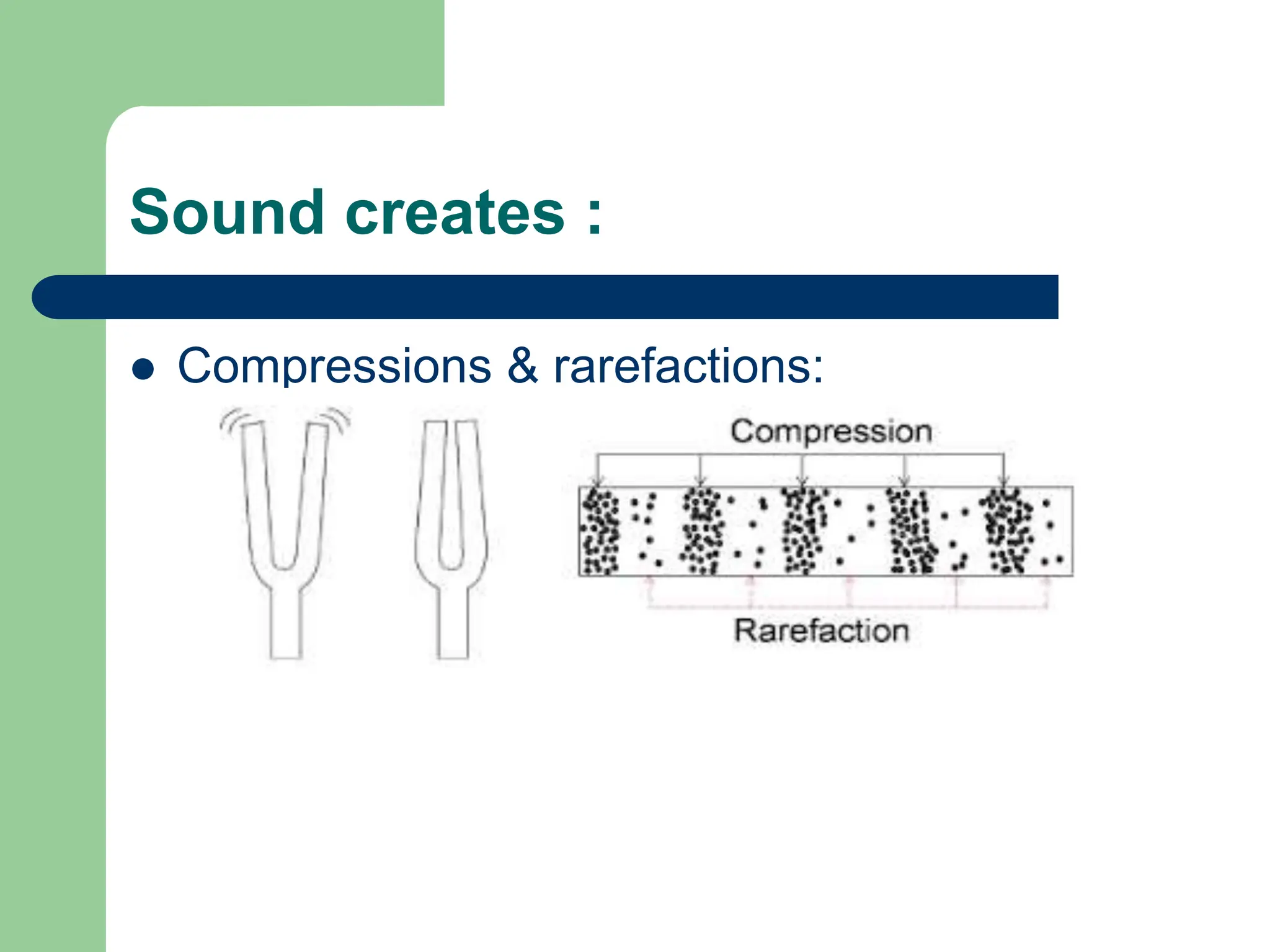 Sound creates :

● Compressions & rarefactions:

Compression

Rarefaction